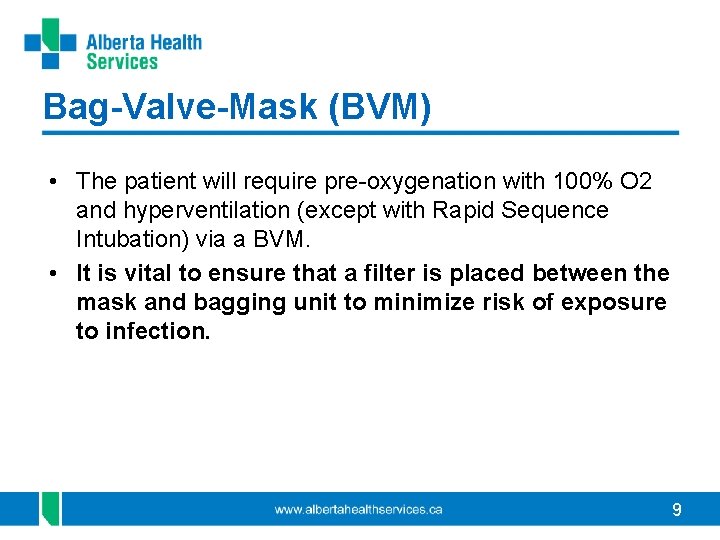 Alberta Health Services

Bag-Valve-Mask (BVM)

• The patient will require pre-oxygenation with 100% O2 and hyperventilation (except with Rapid Sequence Intubation) via a BVM.

• It is vital to ensure that a filter is placed between the mask and bagging unit to minimize risk of exposure to infection.

www.albertahealthservices.ca

9